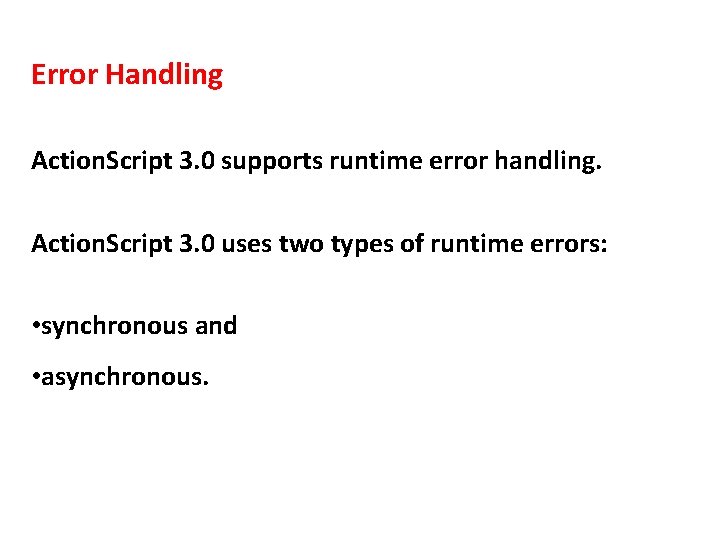 Error Handling

ActionScript 3.0 supports runtime error handling.

ActionScript 3.0 uses two types of runtime errors:

•synchronous and

•asynchronous.